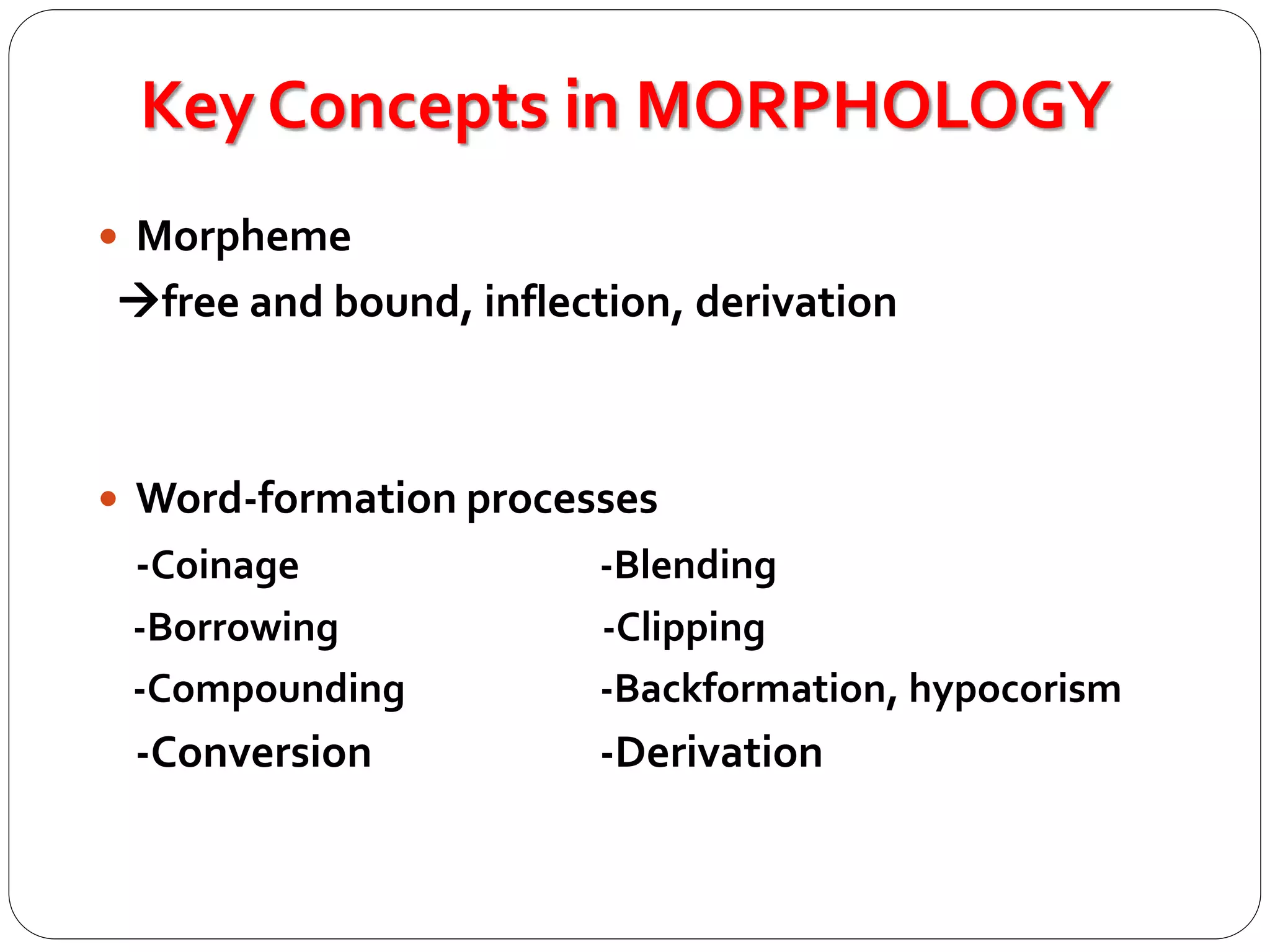 Key Concepts in MORPHOLOGY

• Morpheme
→free and bound, inflection, derivation

• Word-formation processes
-Coinage
-Borrowing
-Compounding
-Conversion

-Blending
-Clipping
-Backformation, hypocorism
-Derivation